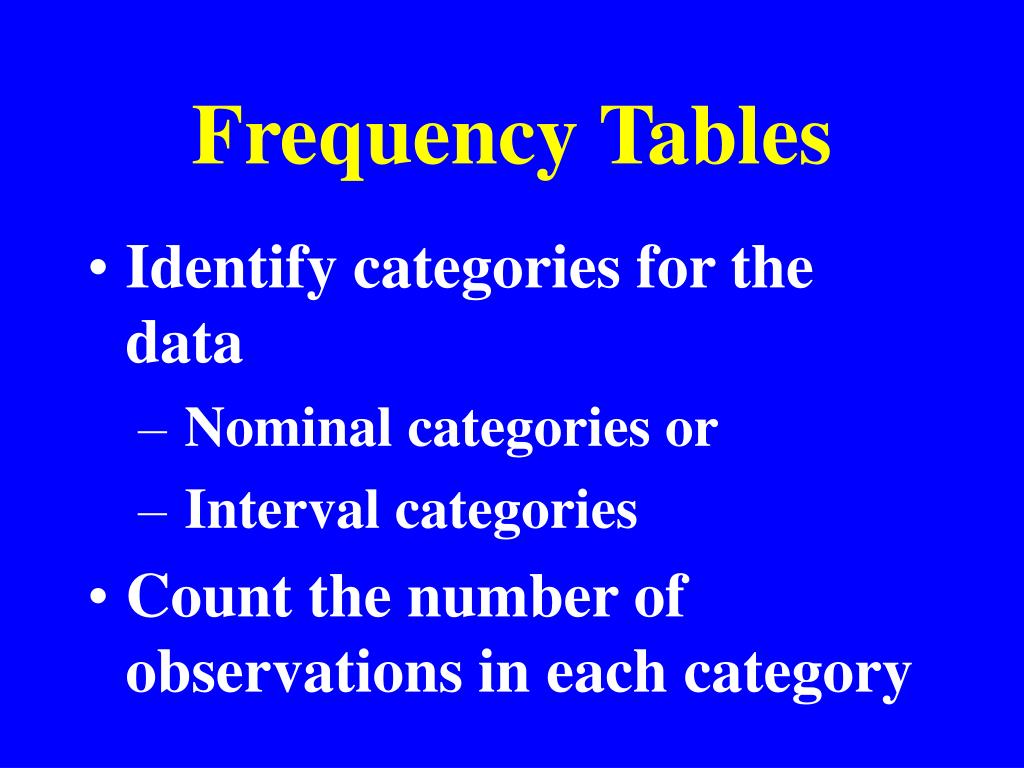 Frequency Tables

• Identify categories for the data
– Nominal categories or
– Interval categories
• Count the number of observations in each category